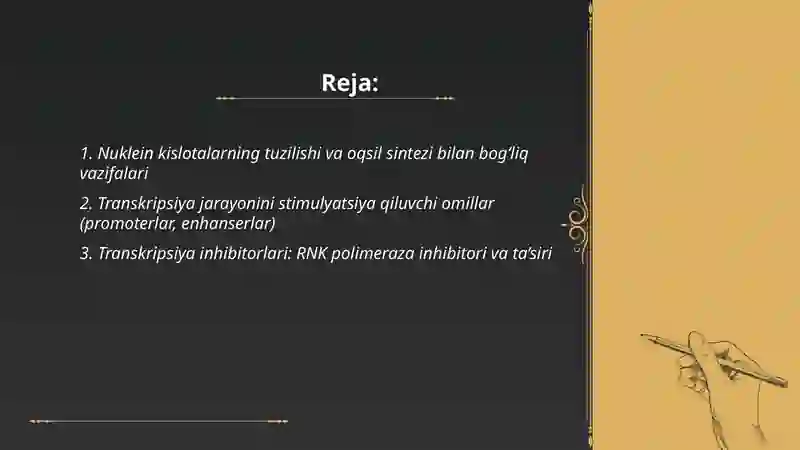 Reja:

1. Nuklein kislotalarning tuzilishi va oqsil sintezi bilan bog‘liq vazifalari

2. Transkripsiya jarayonini stimulyatsiya qiluvchi omillar (promoterlar, enhanserlar)

3. Transkripsiya inhibitorlari: RNK polimeraza inhibitori va ta’siri